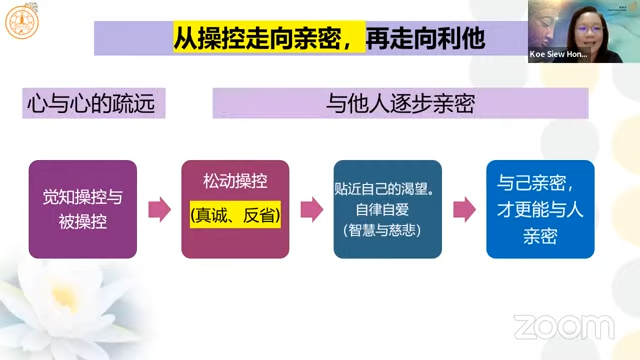 从操控走向亲密，再走向利他

Koe Siew Hon...

心与心的疏远

与他人逐步亲密

觉知操控与被操控

松动操控
(真诚、反省)

贴近自己的渴望。
自律自爱
(智慧与慈悲)

与己亲密，才更能与人亲密

zoom